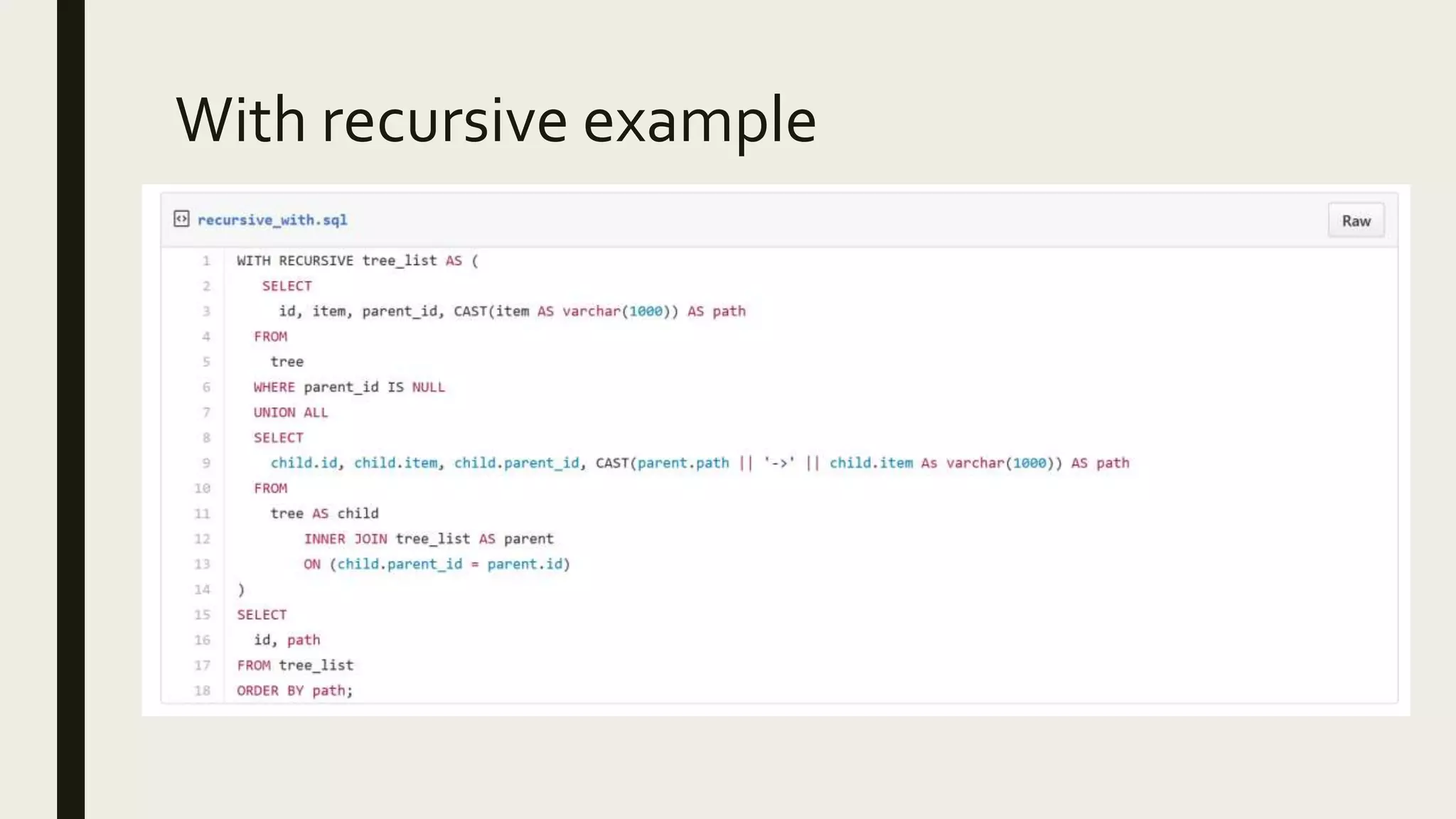 With recursive example

recursive_with.sql

Raw

1 WITH RECURSIVE tree_list AS (
2    SELECT
3      id, item, parent_id, CAST(item AS varchar(1000)) AS path
4   FROM
5     tree
6   WHERE parent_id IS NULL
7   UNION ALL
8   SELECT
9     child.id, child.item, child.parent_id, CAST(parent.path || '->' || child.item As varchar(1000)) AS path
10   FROM
11     tree AS child
12         INNER JOIN tree_list AS parent
13         ON (child.parent_id = parent.id)
14 )
15 SELECT
16   id, path
17 FROM tree_list
18 ORDER BY path;